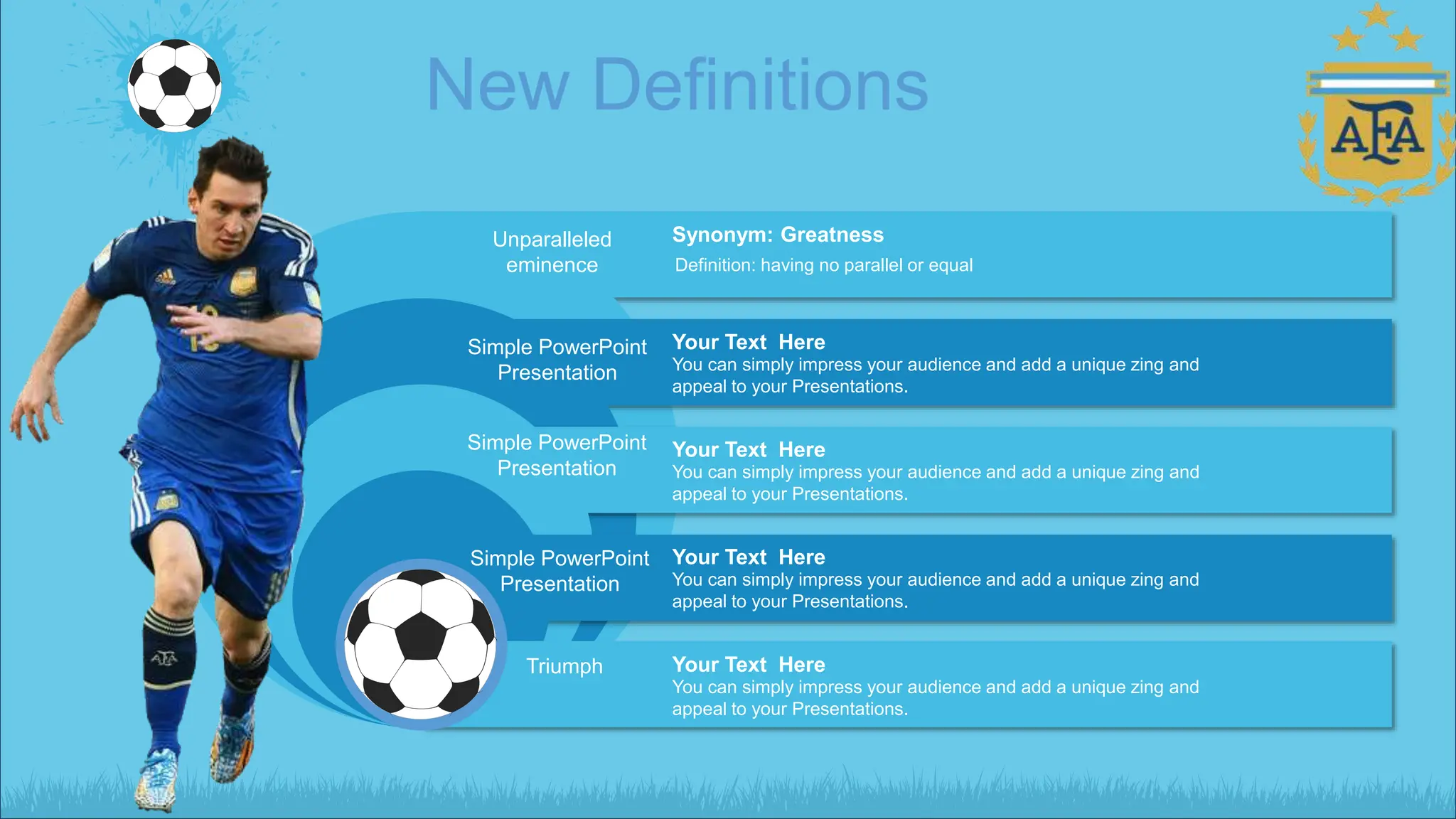 New Definitions

AFA

Unparalleled eminence

Synonym: Greatness

Definition: having no parallel or equal

Simple PowerPoint Presentation

Your Text Here

You can simply impress your audience and add a unique zing and appeal to your Presentations.

Simple PowerPoint Presentation

Your Text Here

You can simply impress your audience and add a unique zing and appeal to your Presentations.

Simple PowerPoint Presentation

Your Text Here

You can simply impress your audience and add a unique zing and appeal to your Presentations.

Triumph

Your Text Here

You can simply impress your audience and add a unique zing and appeal to your Presentations.